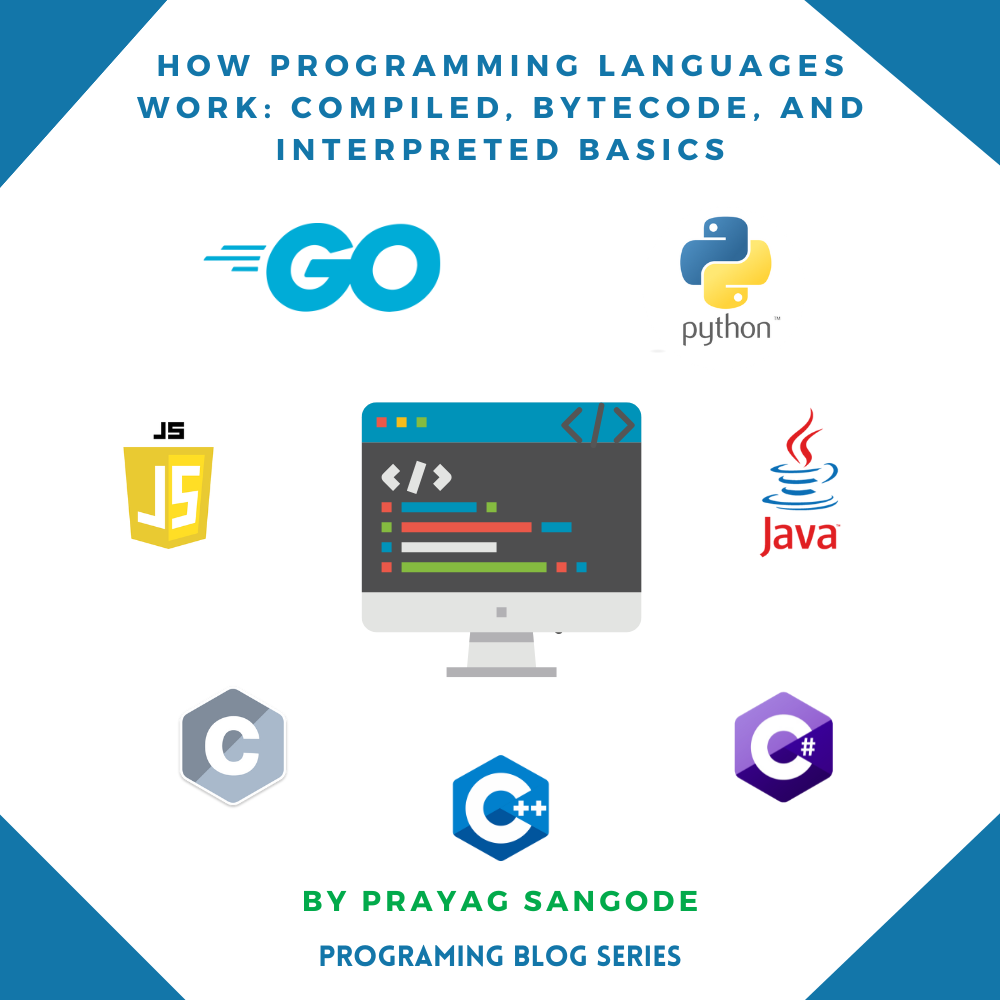 HOW PROGRAMMING LANGUAGES WORK: COMPILED, BYTECODE, AND INTERPRETED BASICS

GO

python™

JS

JS

</>

</>

Java

C

C++

C#

BY PRAYAG SANGODE

PROGRAMING BLOG SERIES